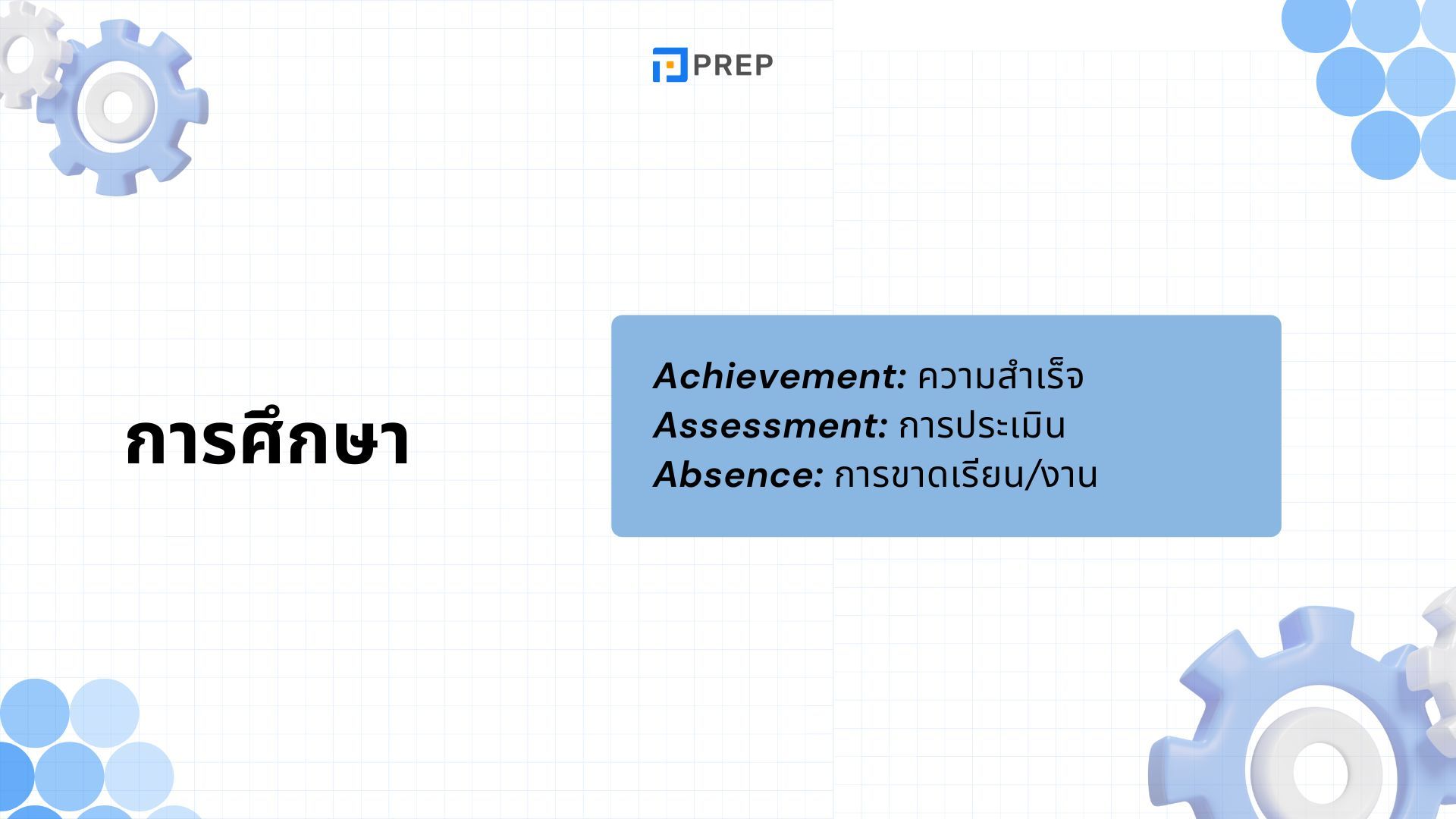 PREP

การศึกษา

Achievement: ความสำเร็จ
Assessment: การประเมิน
Absence: การขาดเรียน/งาน